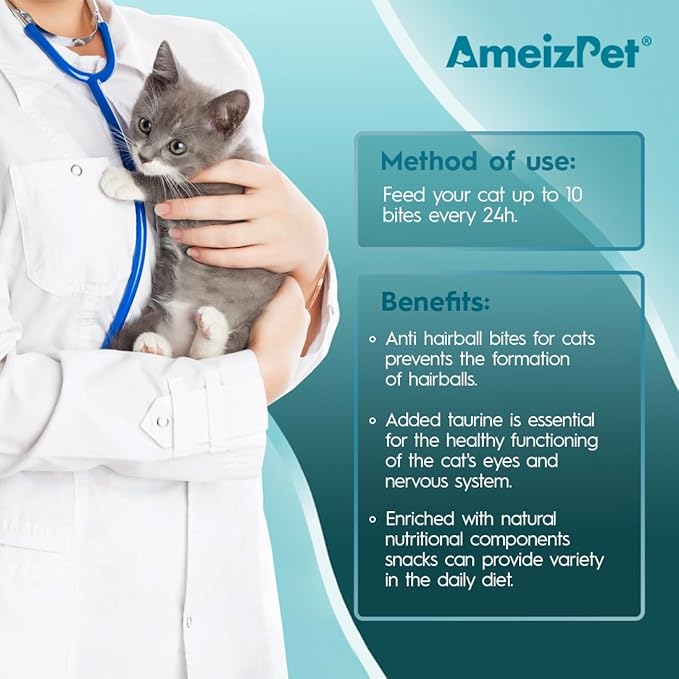 AmeizPet®

Method of use:

Feed your cat up to 10 bites every 24h.

Benefits:

◦ Anti hairball bites for cats prevents the formation of hairballs.

◦ Added taurine is essential for the healthy functioning of the cat's eyes and nervous system.

◦ Enriched with natural nutritional components snacks can provide variety in the daily diet.